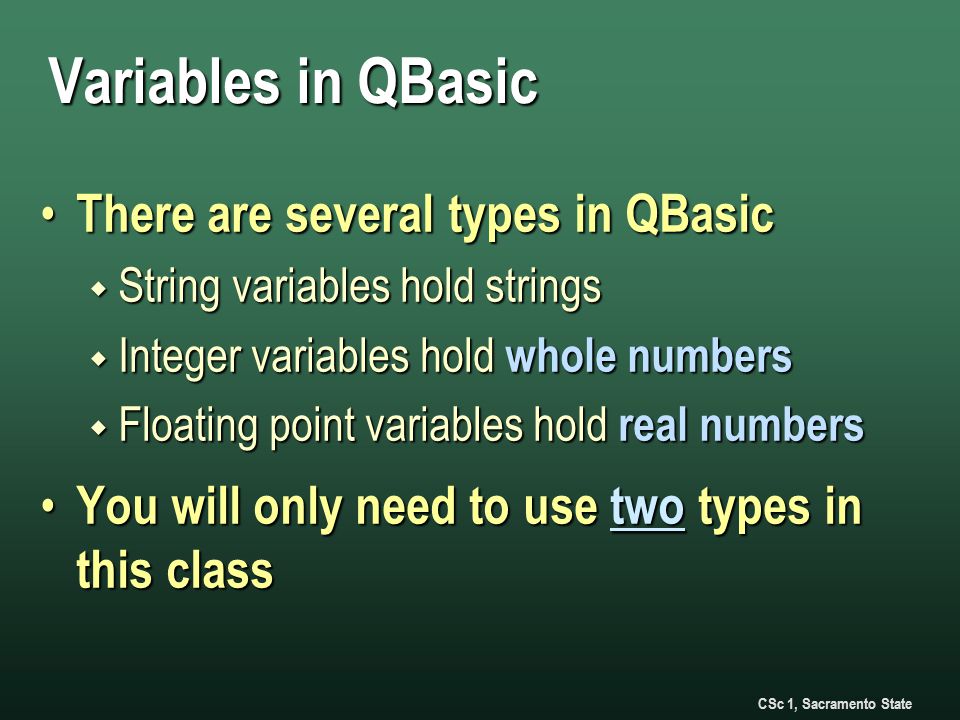 Variables in QBasic

• There are several types in QBasic
 ◆ String variables hold strings
 ◆ Integer variables hold whole numbers
 ◆ Floating point variables hold real numbers

• You will only need to use two types in this class

CSc 1, Sacramento State